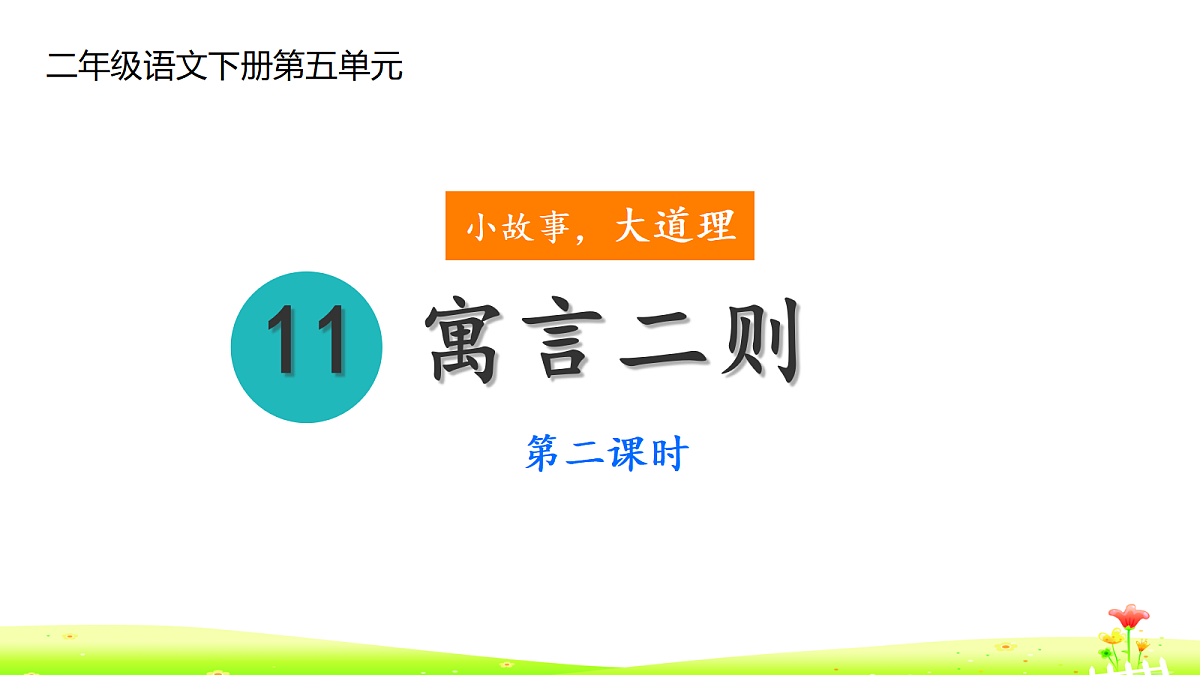 二年级语文下册第五单元

小故事，大道理

11 寓言二则

第二课时